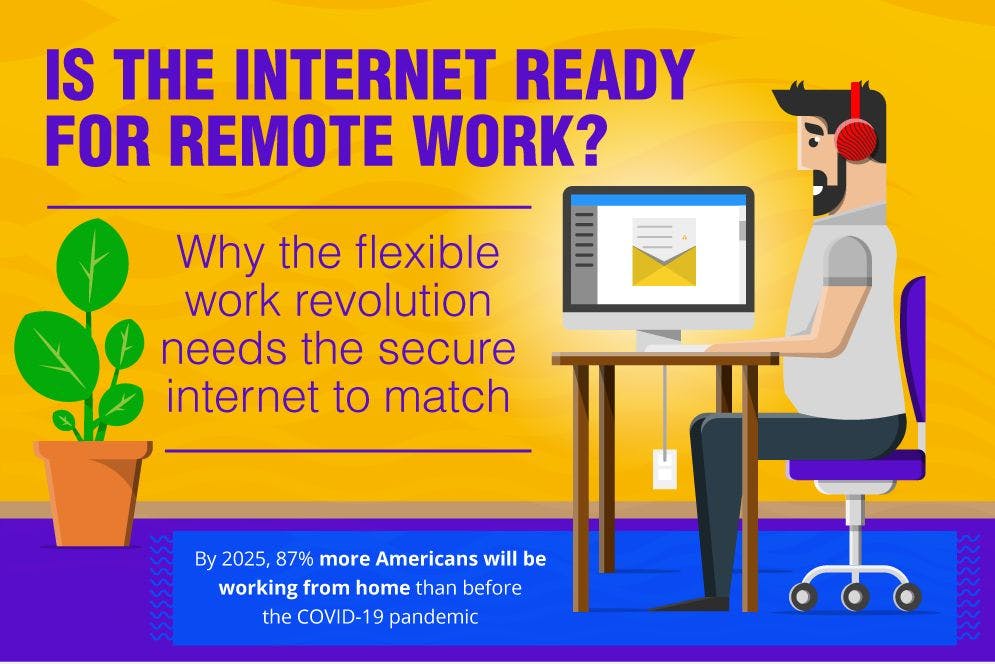 IS THE INTERNET READY FOR REMOTE WORK?

Why the flexible work revolution needs the secure internet to match

By 2025, 87% more Americans will be working from home than before the COVID-19 pandemic